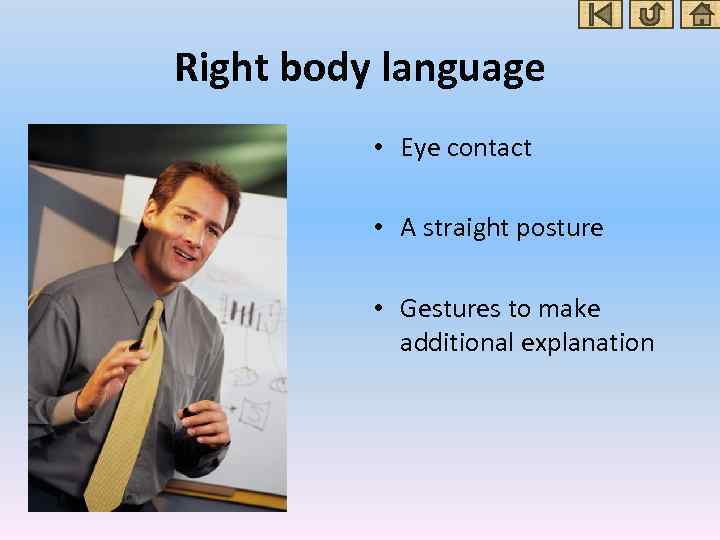 Right body language

• Eye contact

• A straight posture

• Gestures to make additional explanation